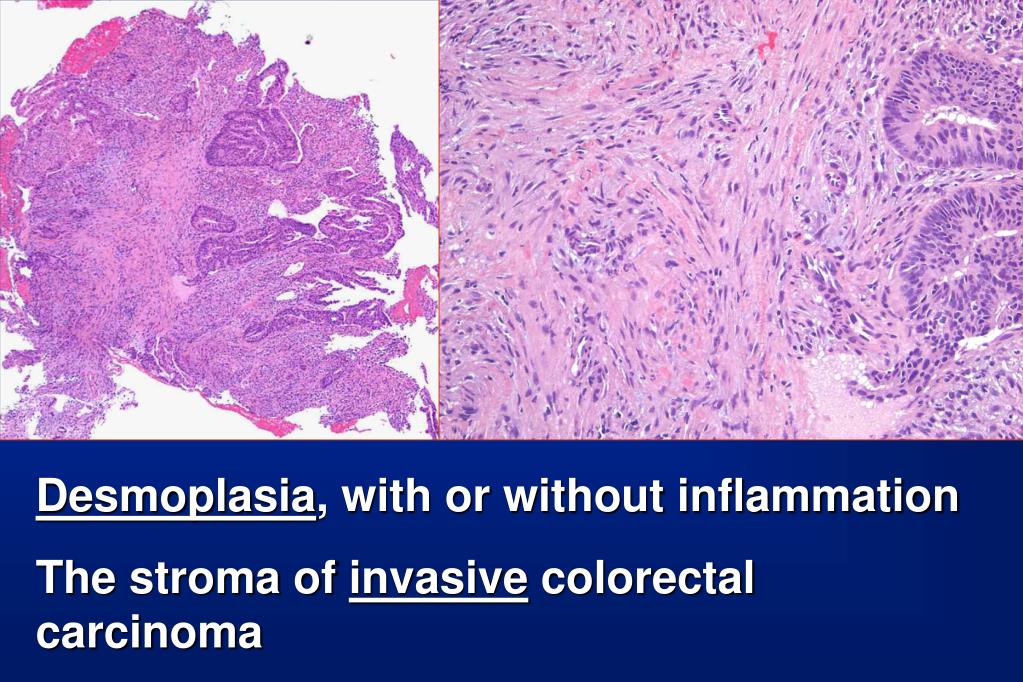 Desmoplasia, with or without inflammation

The stroma of invasive colorectal carcinoma